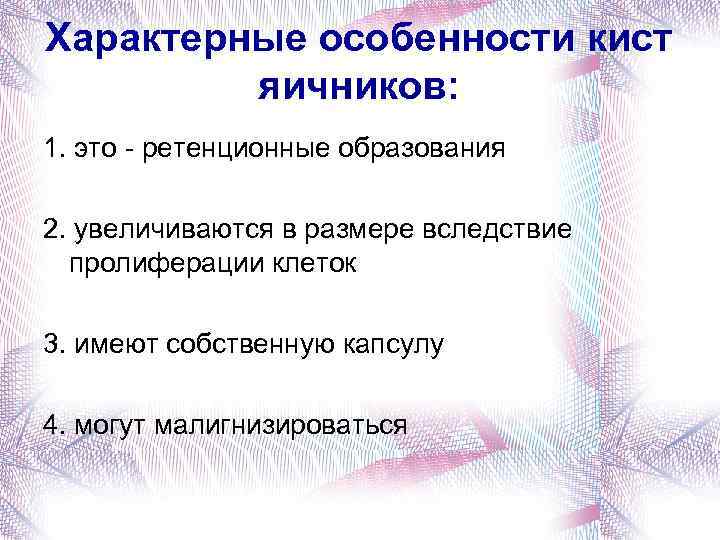 Характерные особенности кист яичников:

1. это - ретенционные образования

2. увеличиваются в размере вследствие пролиферации клеток

3. имеют собственную капсулу

4. могут малигнизироваться